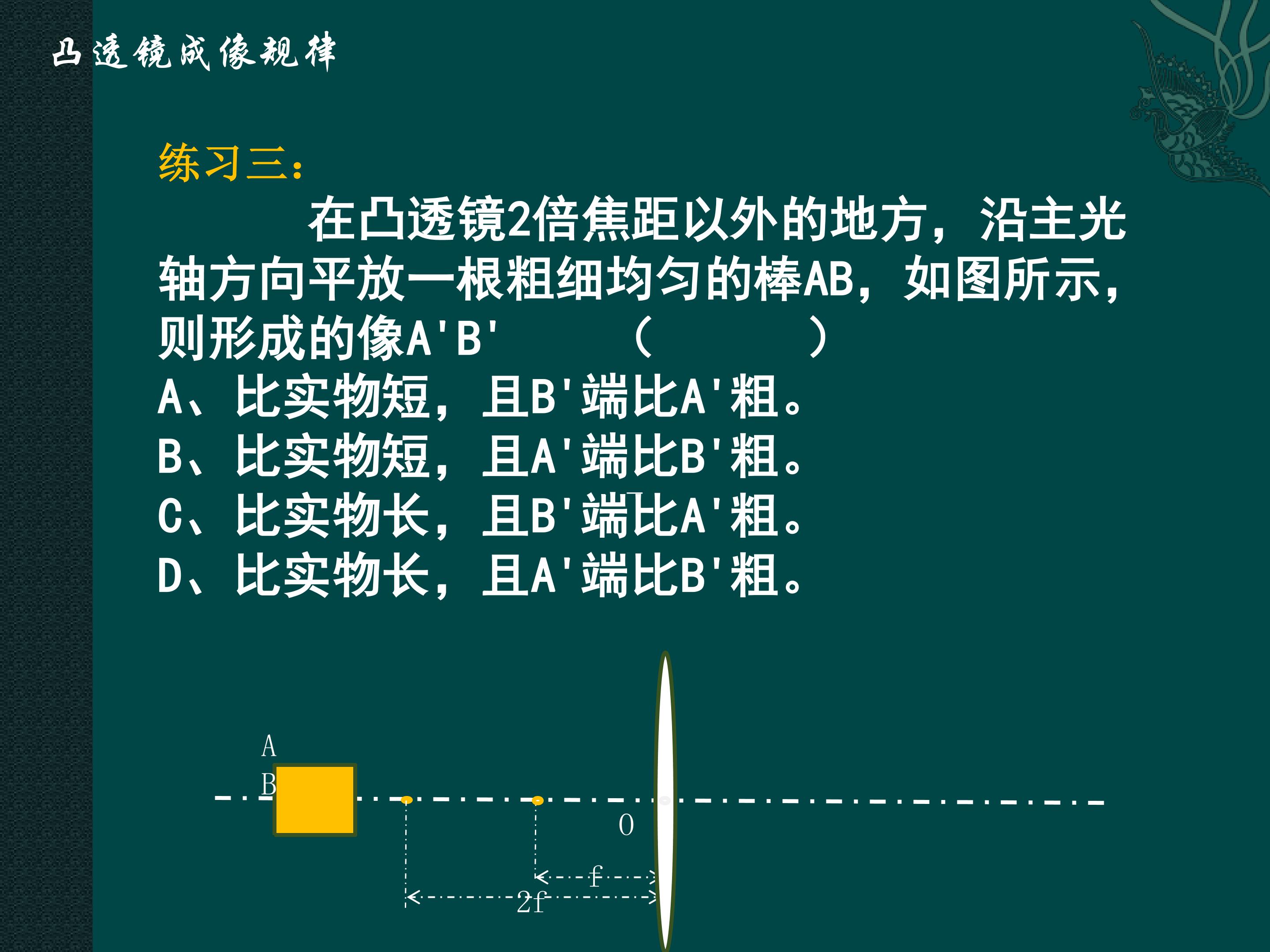 凸透镜成像规律

练习三:

在凸透镜2倍焦距以外的地方，沿主光轴方向平放一根粗细均匀的棒AB，如图所示，则形成的像A'B' ( )

A、比实物短，且B'端比A'粗。
B、比实物短，且A'端比B'粗。
C、比实物长，且B'端比A'粗。
D、比实物长，且A'端比B'粗。

A
B
O
f
2f